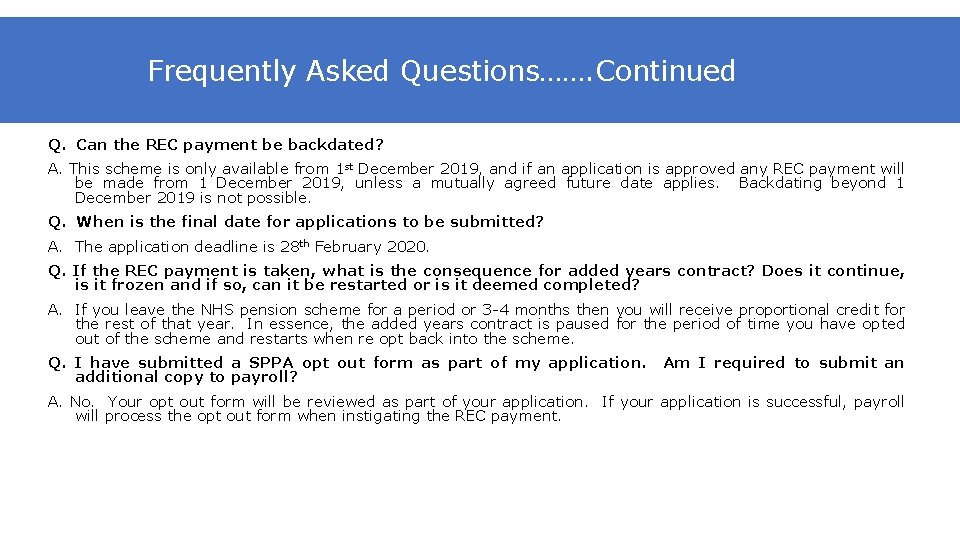 Frequently Asked Questions…….Continued

Q. Can the REC payment be backdated?

A. This scheme is only available from 1st December 2019, and if an application is approved any REC payment will be made from 1 December 2019, unless a mutually agreed future date applies. Backdating beyond 1 December 2019 is not possible.

Q. When is the final date for applications to be submitted?

A. The application deadline is 28th February 2020.

Q. If the REC payment is taken, what is the consequence for added years contract? Does it continue, is it frozen and if so, can it be restarted or is it deemed completed?

A. If you leave the NHS pension scheme for a period or 3-4 months then you will receive proportional credit for the rest of that year. In essence, the added years contract is paused for the period of time you have opted out of the scheme and restarts when re opt back into the scheme.

Q. I have submitted a SPPA opt out form as part of my application. Am I required to submit an additional copy to payroll?

A. No. Your opt out form will be reviewed as part of your application. If your application is successful, payroll will process the opt out form when instigating the REC payment.